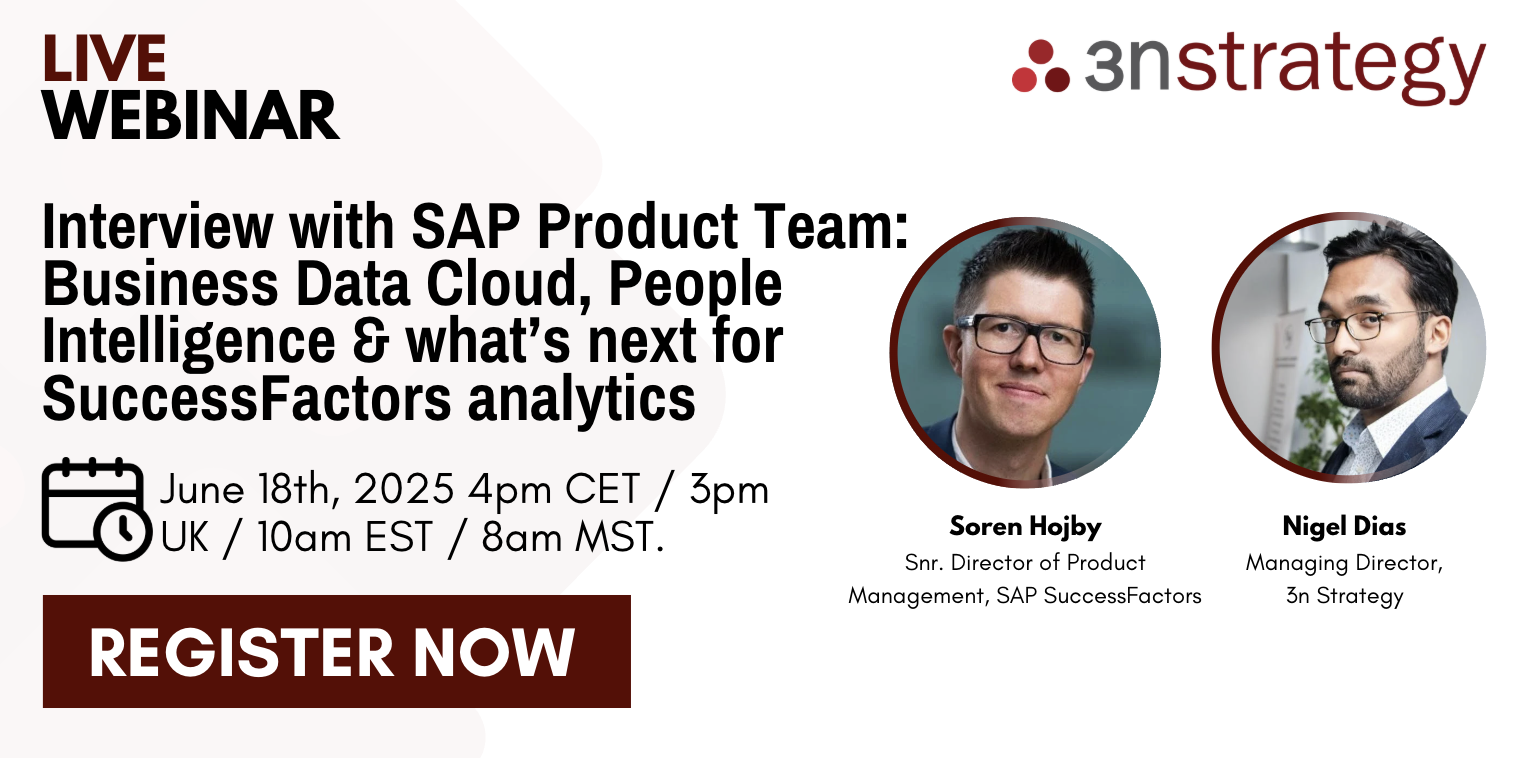 LIVE
WEBINAR

3nstrategy

Interview with SAP Product Team: Business Data Cloud, People Intelligence & what's next for SuccessFactors analytics

June 18th, 2025 4pm CET / 3pm UK / 10am EST / 8am MST.

REGISTER NOW

Soren Hojby
Snr. Director of Product Management, SAP SuccessFactors

Nigel Dias
Managing Director, 3n Strategy